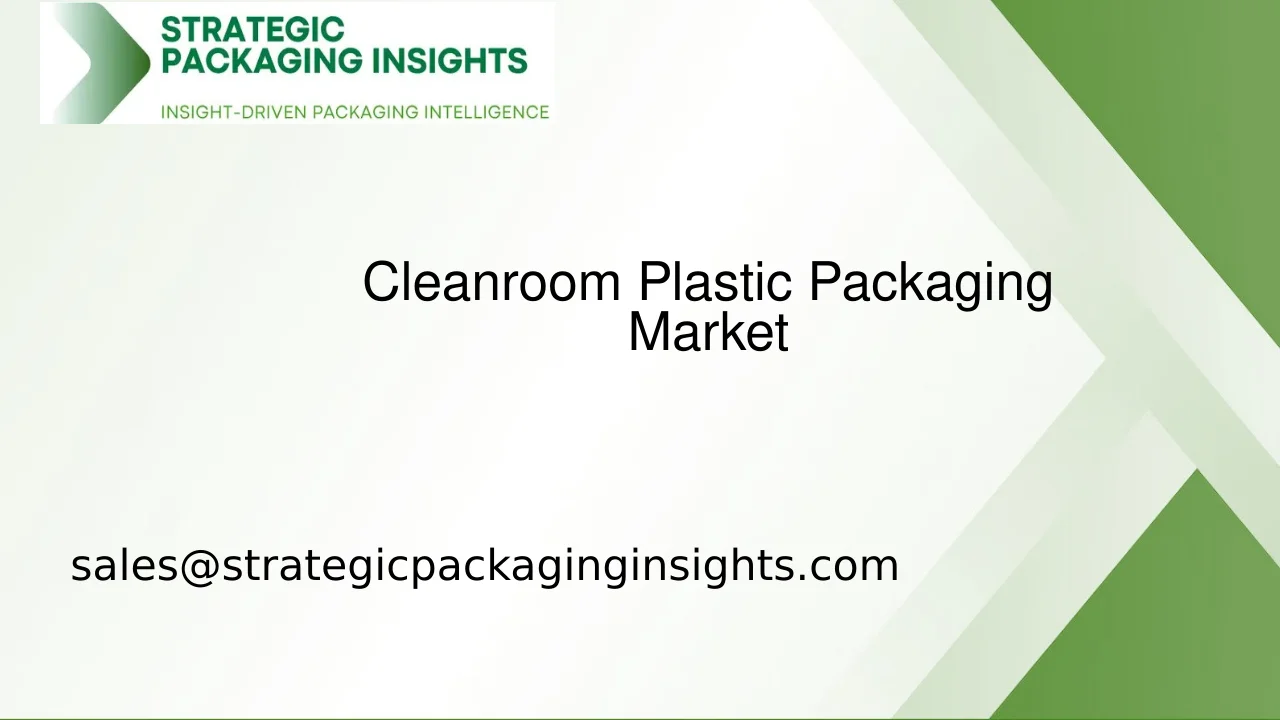 STRATEGIC
PACKAGING INSIGHTS
INSIGHT-DRIVEN PACKAGING INTELLIGENCE

Cleanroom Plastic Packaging Market

sales@strategicpackaginginsights.com